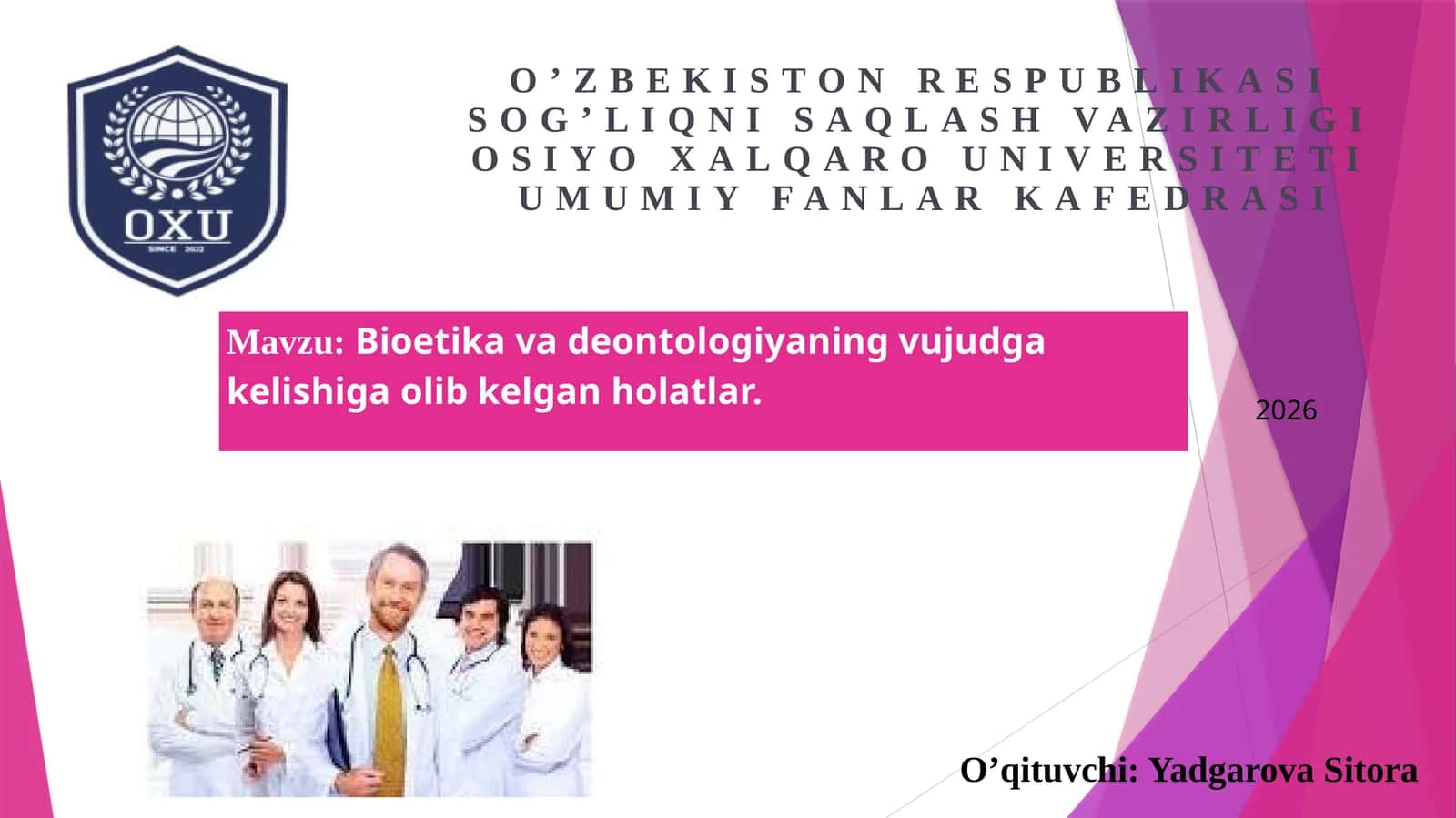 OXU
SINCE 2022

O’ZBEKISTON RESPUBLIKASI SOG’LIQNI SAQLASH VAZIRLIGI OSIYO XALQARO UNIVERSITETI UMUMIY FANLAR KAFEDRASI

Mavzu: Bioetika va deontologiyaning vujudga kelishiga olib kelgan holatlar.

2026

O’qituvchi: Yadgarova Sitora